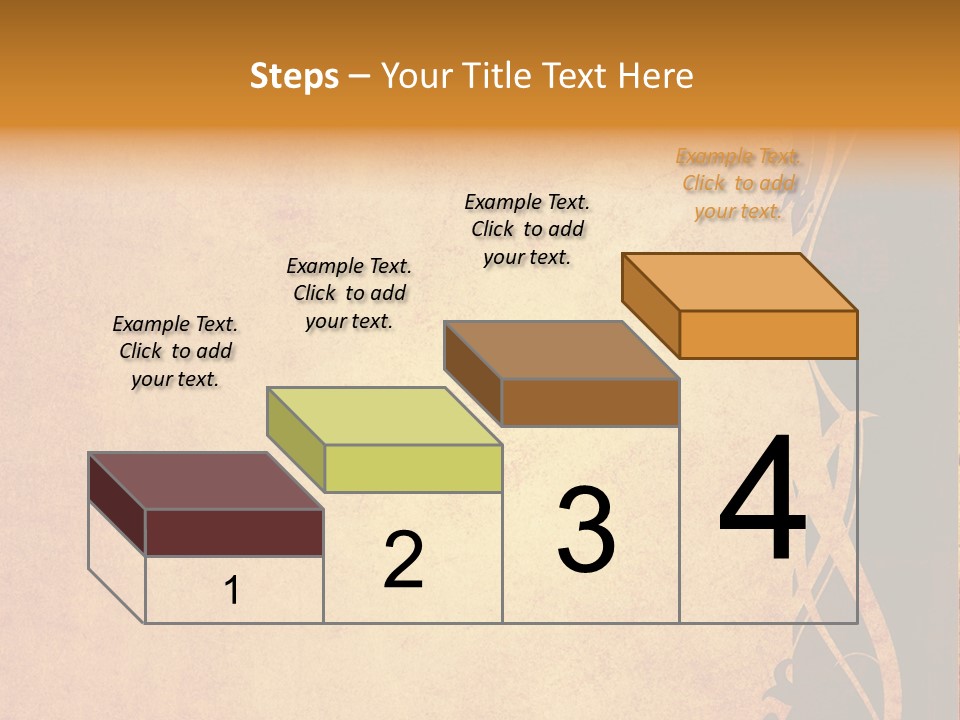 Steps – Your Title Text Here

Example Text. Click to add your text.

Example Text. Click to add your text.

Example Text. Click to add your text.

Example Text. Click to add your text.

1

2

3

4